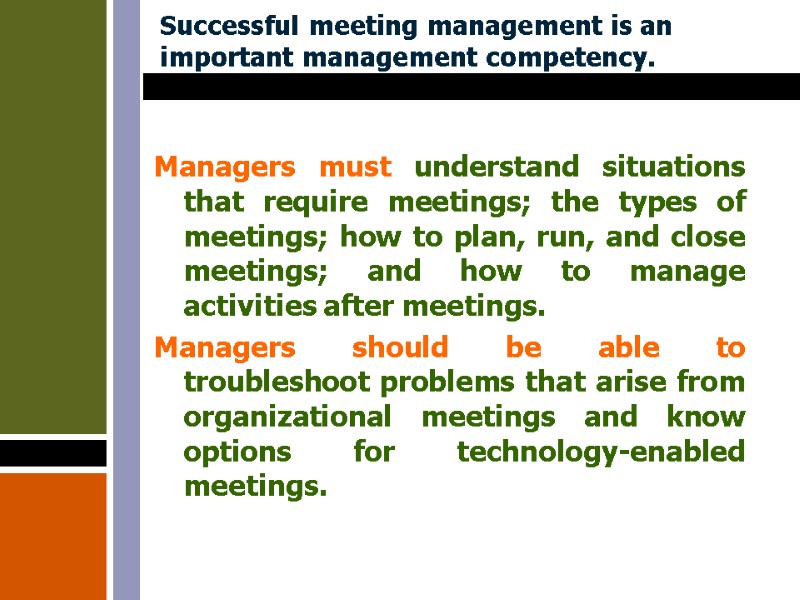 Successful meeting management is an important management competency.

Managers must understand situations that require meetings; the types of meetings; how to plan, run, and close meetings; and how to manage activities after meetings.

Managers should be able to troubleshoot problems that arise from organizational meetings and know options for technology-enabled meetings.